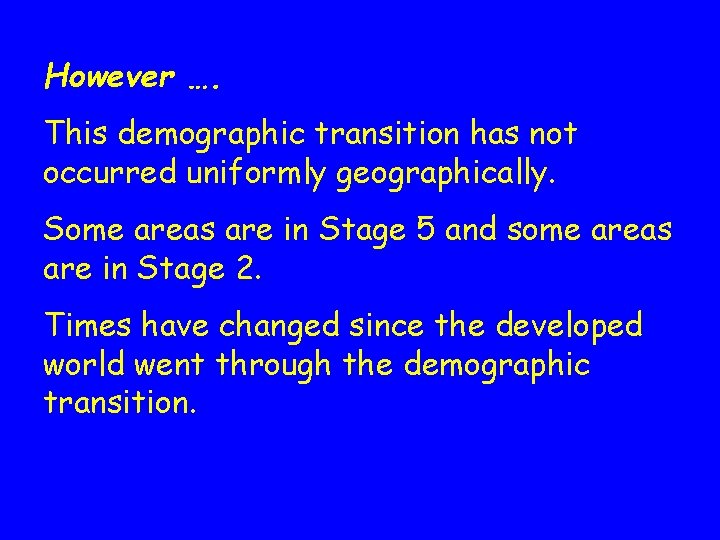 However ….

This demographic transition has not occurred uniformly geographically.

Some areas are in Stage 5 and some areas are in Stage 2.

Times have changed since the developed world went through the demographic transition.